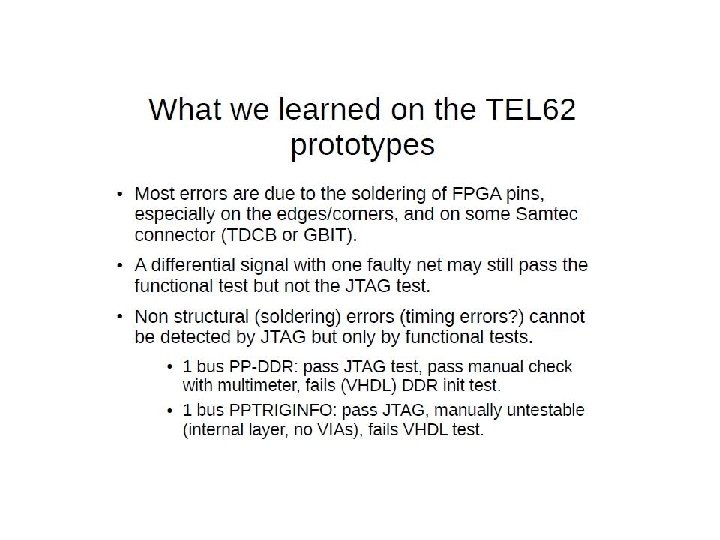 What we learned on the TEL62 prototypes

• Most errors are due to the soldering of FPGA pins, especially on the edges/corners, and on some Samtec connector (TDCB or GBIT).

• A differential signal with one faulty net may still pass the functional test but not the JTAG test.

• Non structural (soldering) errors (timing errors?) cannot be detected by JTAG but only by functional tests.

• 1 bus PP-DDR: pass JTAG test, pass manual check with multimeter, fails (VHDL) DDR init test.

• 1 bus PPTRIGINFO: pass JTAG, manually untestable (internal layer, no VIAs), fails VHDL test.